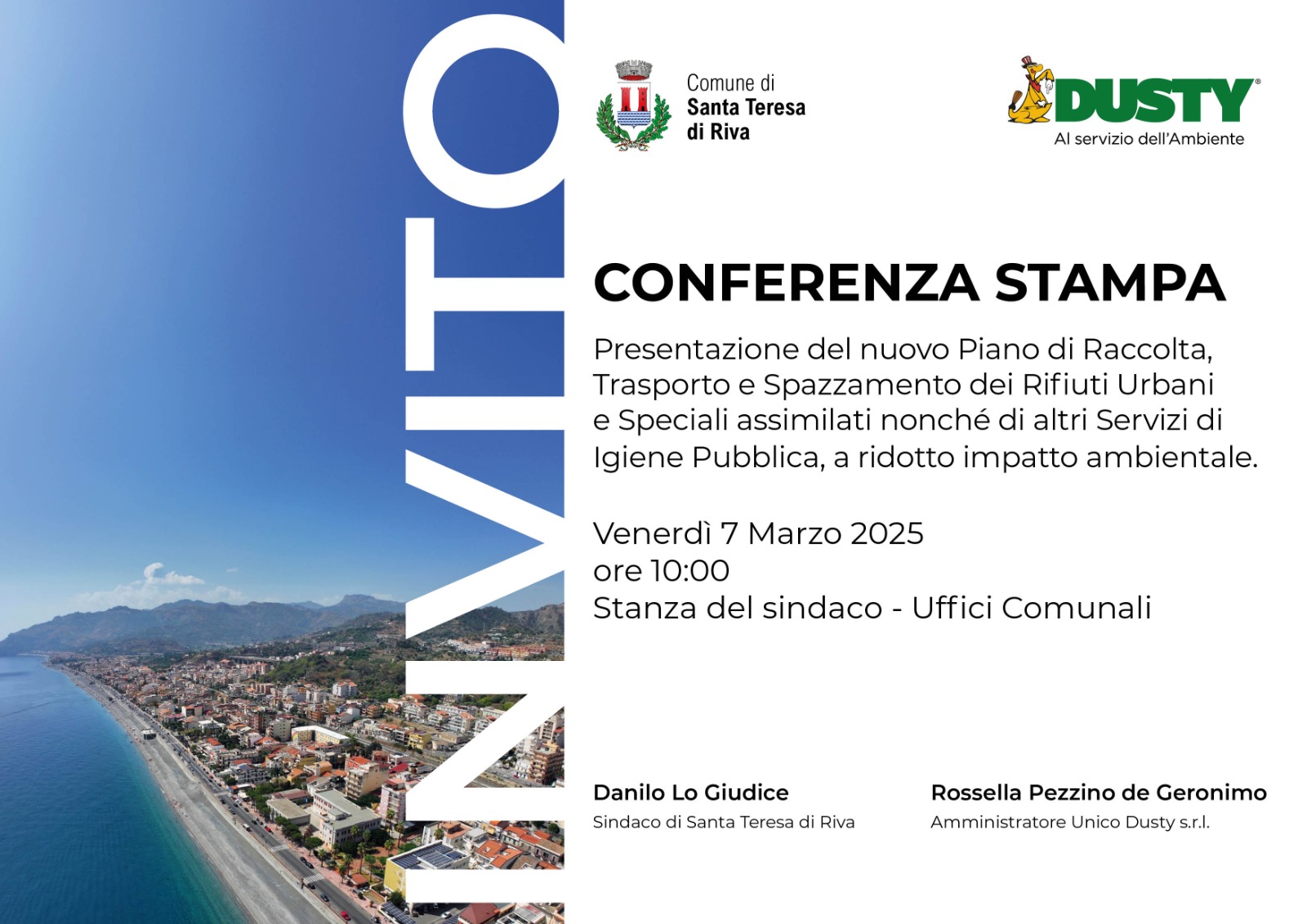 INVITO

Comune di
Santa Teresa
di Riva

DUSTY®
Al servizio dell'Ambiente

CONFERENZA STAMPA

Presentazione del nuovo Piano di Raccolta, Trasporto e Spazzamento dei Rifiuti Urbani e Speciali assimilati nonché di altri Servizi di Igiene Pubblica, a ridotto impatto ambientale.

Venerdì 7 Marzo 2025
ore 10:00
Stanza del sindaco - Uffici Comunali

Danilo Lo Giudice
Sindaco di Santa Teresa di Riva

Rossella Pezzino de Geronimo
Amministratore Unico Dusty s.r.l.